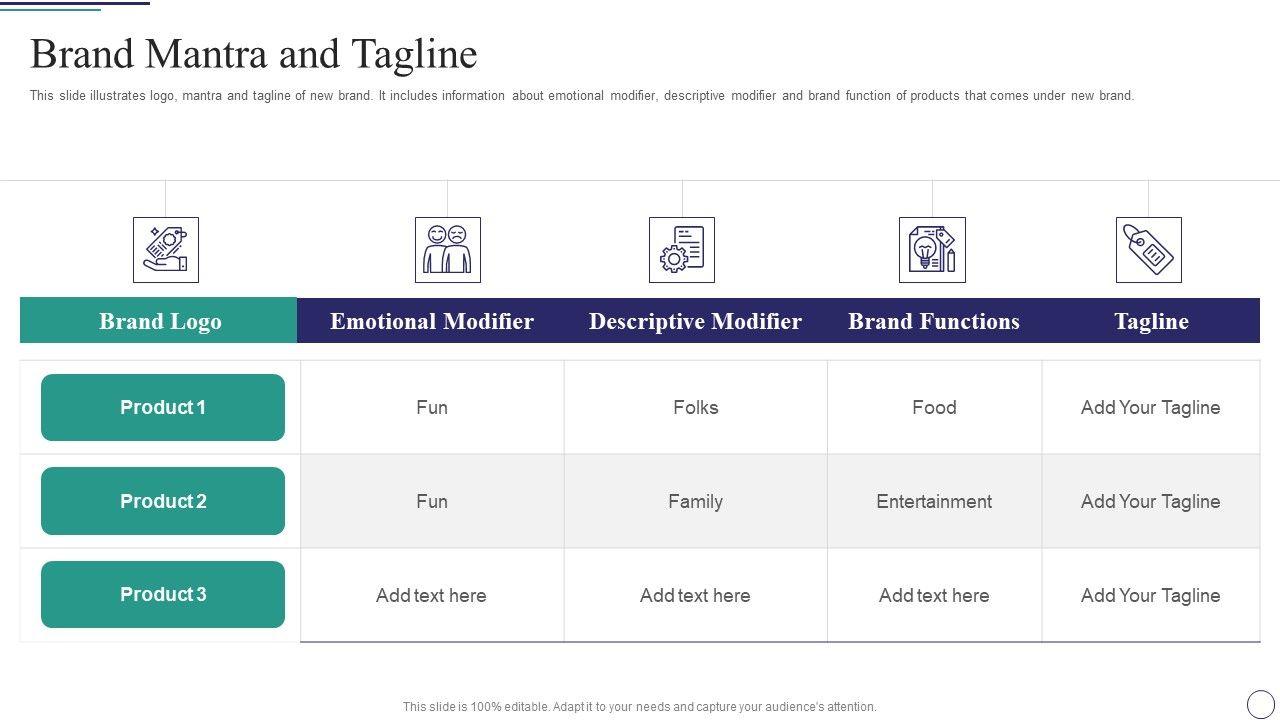 Brand Mantra and Tagline

This slide illustrates logo, mantra and tagline of new brand. It includes information about emotional modifier, descriptive modifier and brand function of products that comes under new brand.

| Brand Logo | Emotional Modifier | Descriptive Modifier | Brand Functions | Tagline |
|---|---|---|---|---|
| Product 1 | Fun | Folks | Food | Add Your Tagline |
| Product 2 | Fun | Family | Entertainment | Add Your Tagline |
| Product 3 | Add text here | Add text here | Add text here | Add Your Tagline |

This slide is 100% editable. Adapt it to your needs and capture your audience's attention.